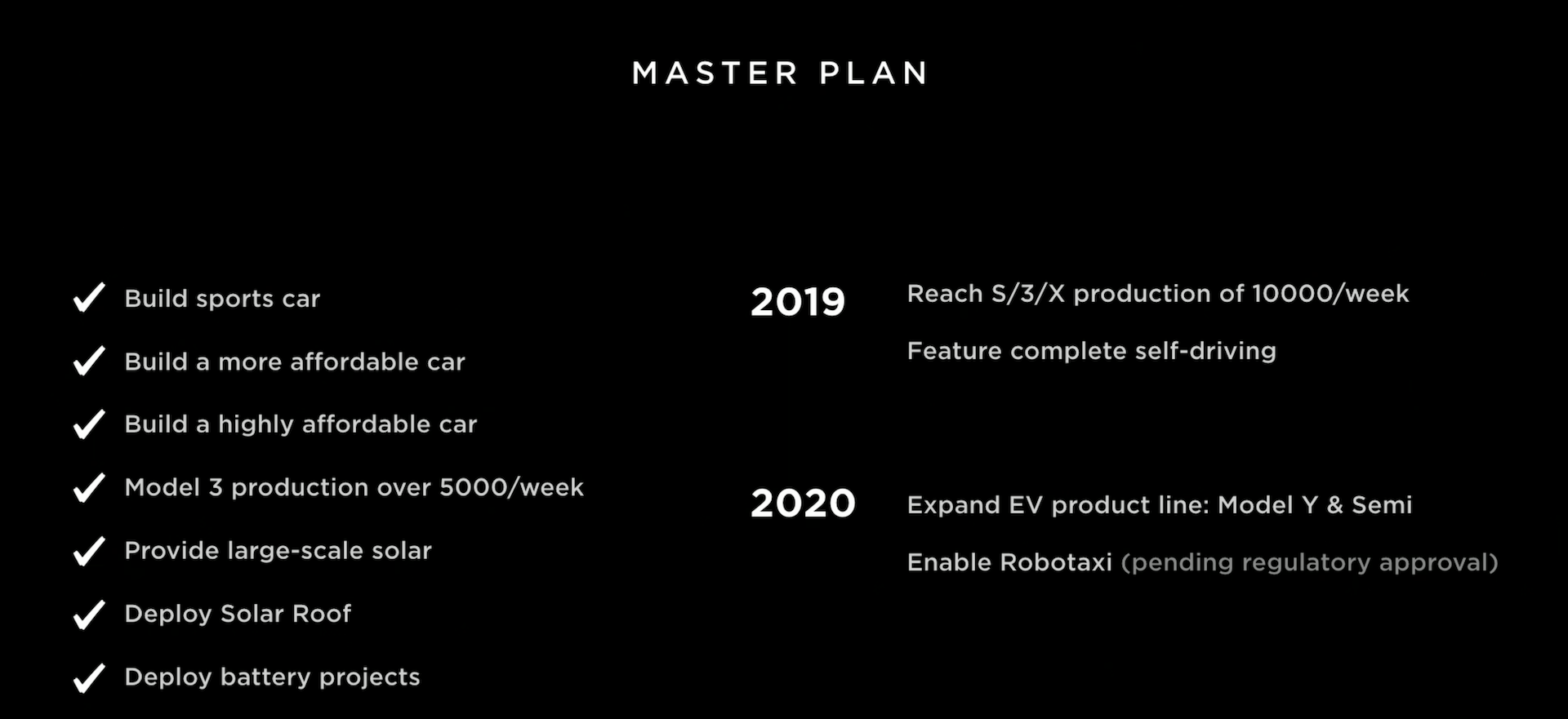 MASTER PLAN

✓ Build sports car

✓ Build a more affordable car

✓ Build a highly affordable car

✓ Model 3 production over 5000/week

✓ Provide large-scale solar

✓ Deploy Solar Roof

✓ Deploy battery projects

2019

Reach S/3/X production of 10000/week

Feature complete self-driving

2020

Expand EV product line: Model Y & Semi

Enable Robotaxi (pending regulatory approval)